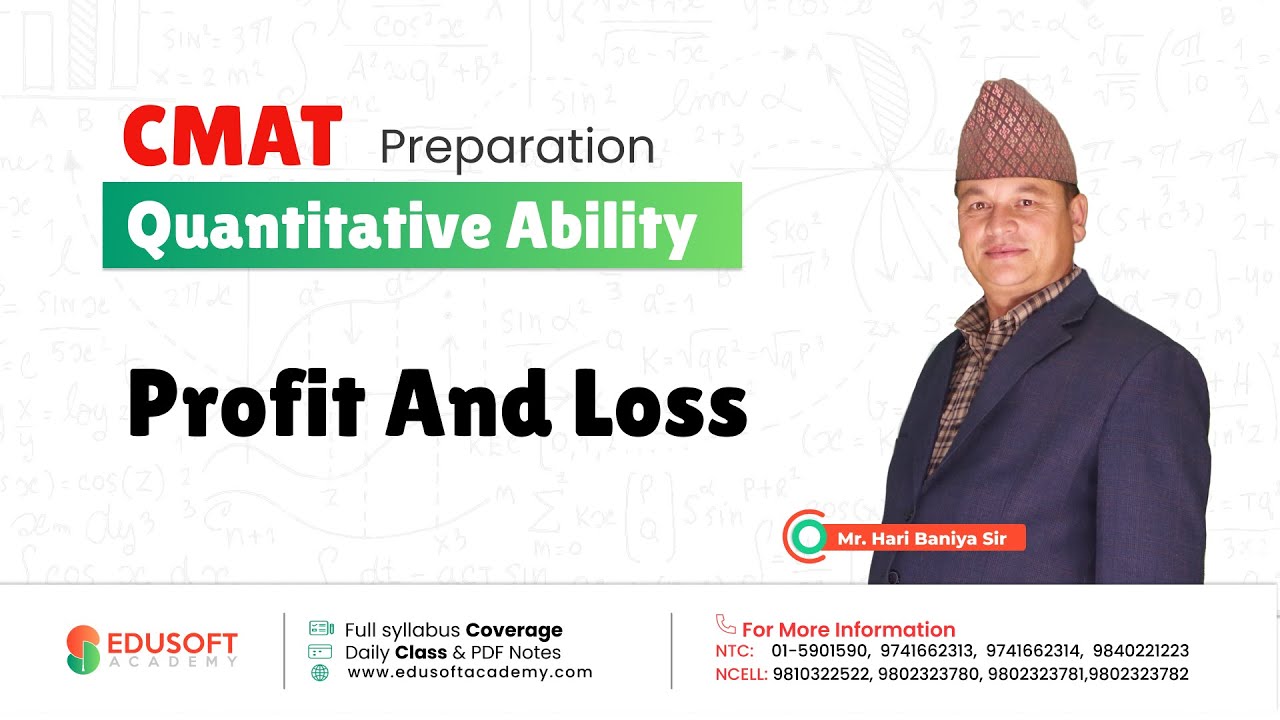 CMAT Preparation

Quantitative Ability

Profit And Loss

Mr. Hari Baniya Sir

EDUSOFT ACADEMY

Full syllabus Coverage
Daily Class & PDF Notes
www.edusoftacademy.com

For More Information
NTC: 01-5901590, 9741662313, 9741662314, 9840221223
NCELL: 9810322522, 9802323780, 9802323781,9802323782